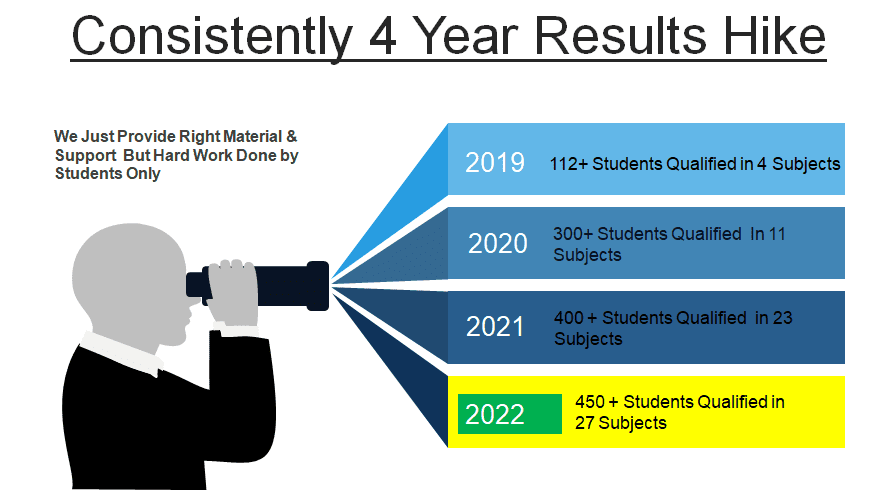 Consistently 4 Year Results Hike

We Just Provide Right Material & Support But Hard Work Done by Students Only

2019 112+ Students Qualified in 4 Subjects

2020 300+ Students Qualified In 11 Subjects

2021 400 + Students Qualified in 23 Subjects

2022 450 + Students Qualified in 27 Subjects